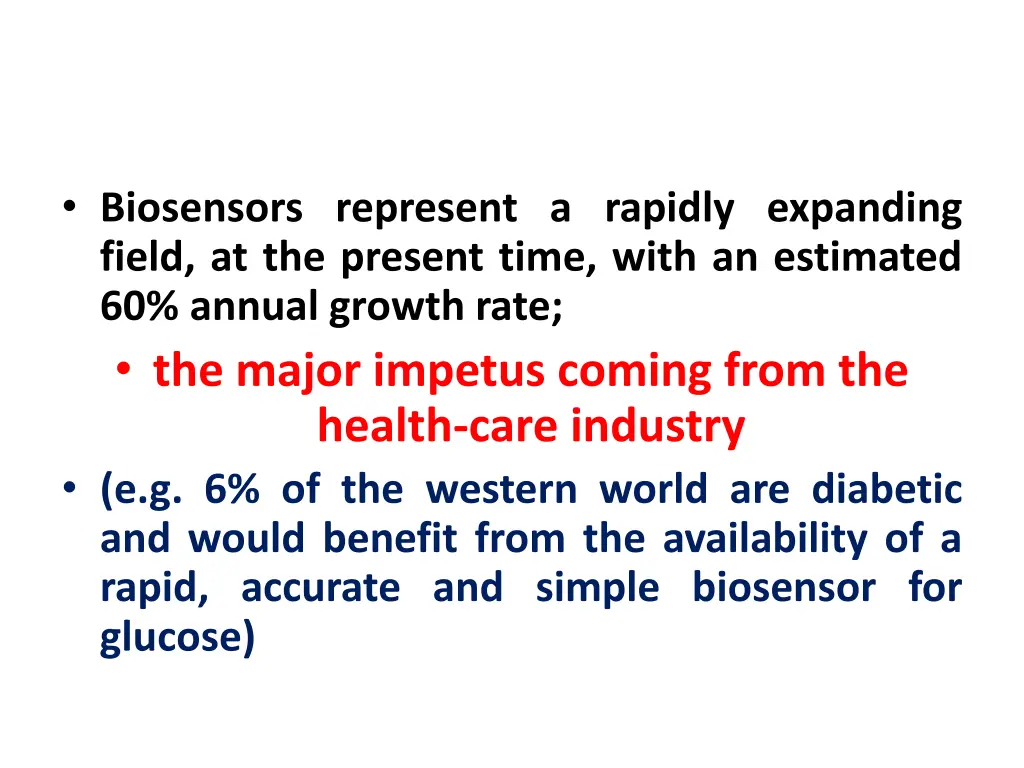 • Biosensors represent a rapidly expanding field, at the present time, with an estimated 60% annual growth rate;

• the major impetus coming from the health-care industry

• (e.g. 6% of the western world are diabetic and would benefit from the availability of a rapid, accurate and simple biosensor for glucose)